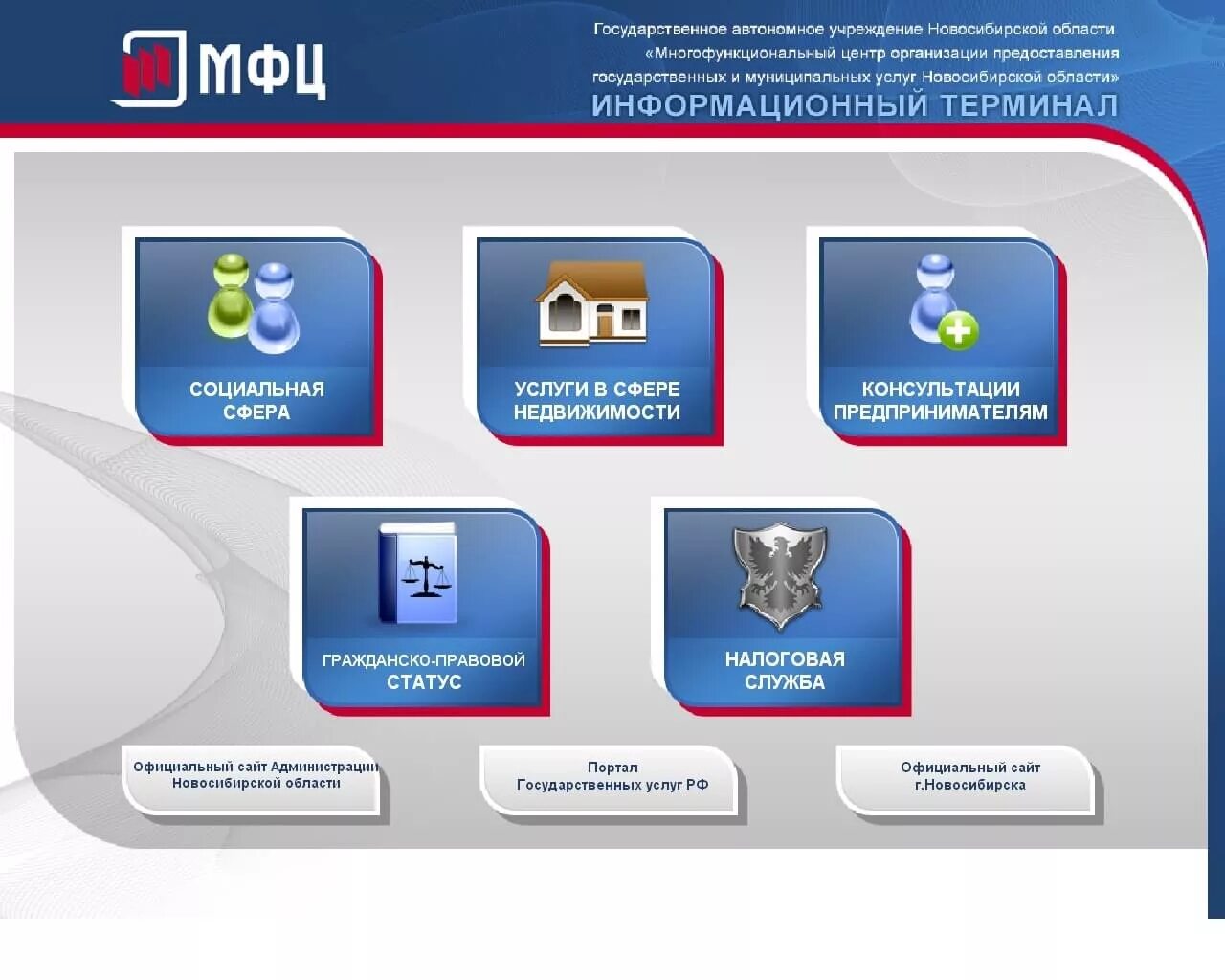 МФЦ

Государственное автономное учреждение Новосибирской области «Многофункциональный центр организации предоставления государственных и муниципальных услуг Новосибирской области»

ИНФОРМАЦИОННЫЙ ТЕРМИНАЛ

СОЦИАЛЬНАЯ СФЕРА

УСЛУГИ В СФЕРЕ НЕДВИЖИМОСТИ

КОНСУЛЬТАЦИИ ПРЕДПРИНИМАТЕЛЯМ

ГРАЖДАНСКО-ПРАВОВОЙ СТАТУС

НАЛОГОВАЯ СЛУЖБА

Официальный сайт Администрации Новосибирской области

Портал Государственных услуг РФ

Официальный сайт г.Новосибирска